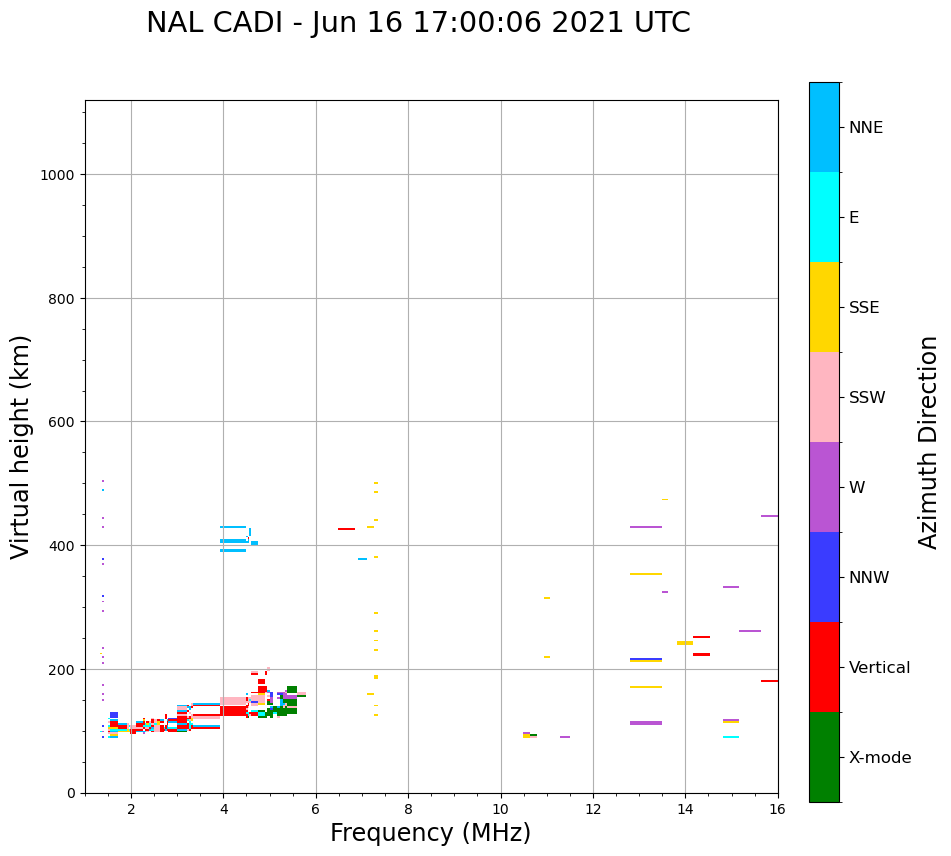 NAL CADI - Jun 16 17:00:06 2021 UTC

Virtual height (km)

1000
800
600
400
200
0

2
4
6
8
10
12
14
16

Frequency (MHz)

NNE
E
SSE
SSW
W
NNW
Vertical
X-mode

Azimuth Direction